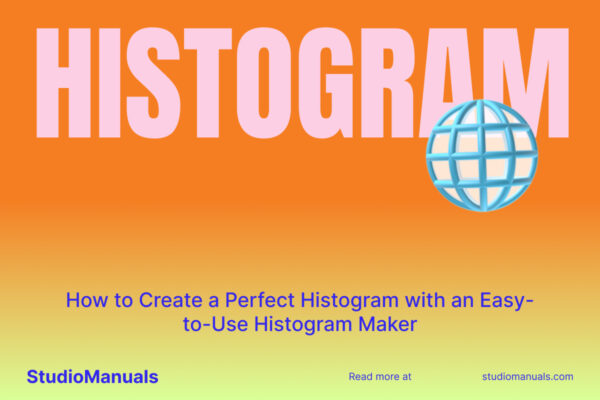 HISTOGRAM

How to Create a Perfect Histogram with an Easy-to-Use Histogram Maker

StudioManuals

Read more at

studiomanuals.com